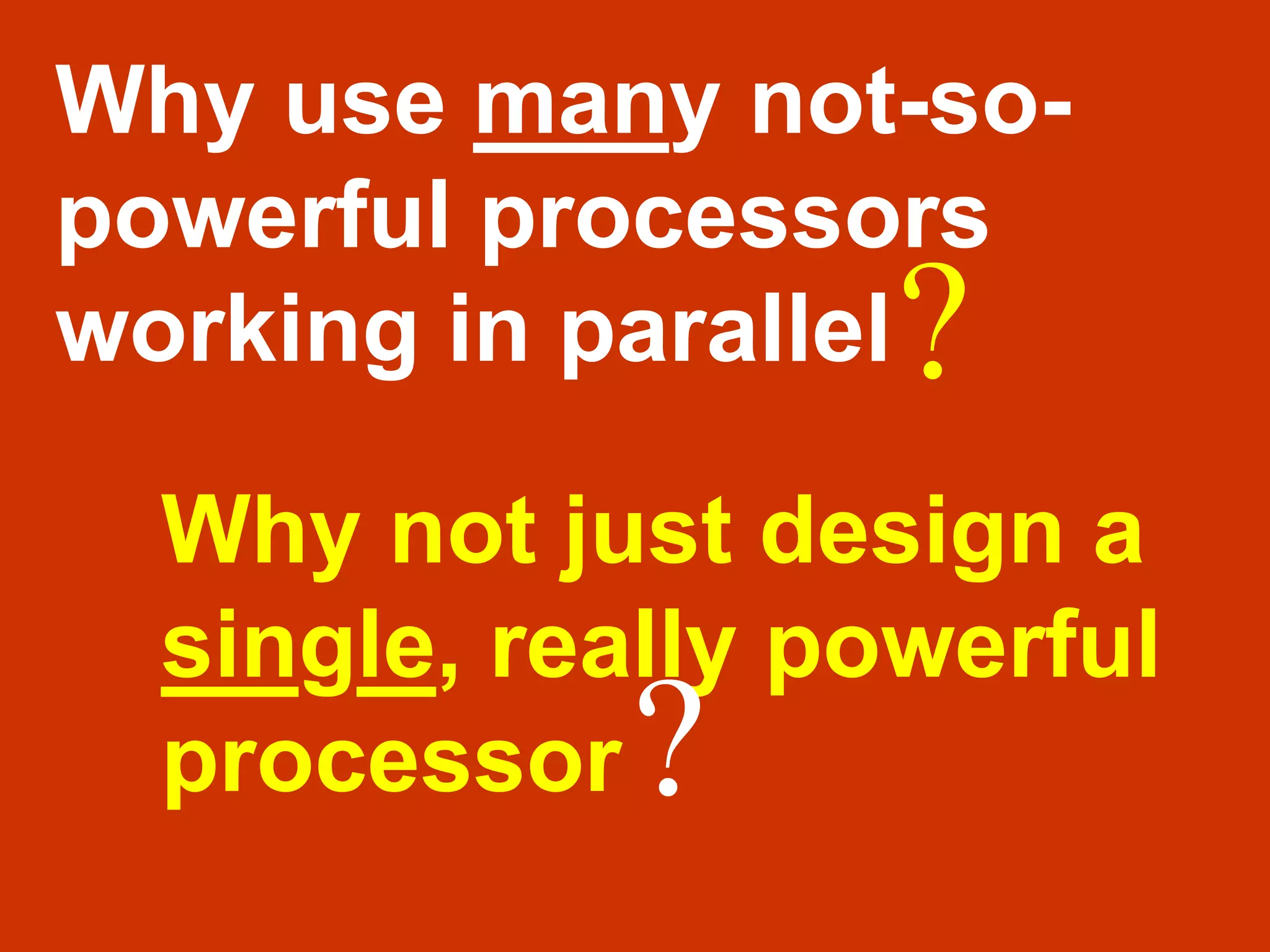 Why use many not-so-powerful processors working in parallel?

Why not just design a single, really powerful processor?